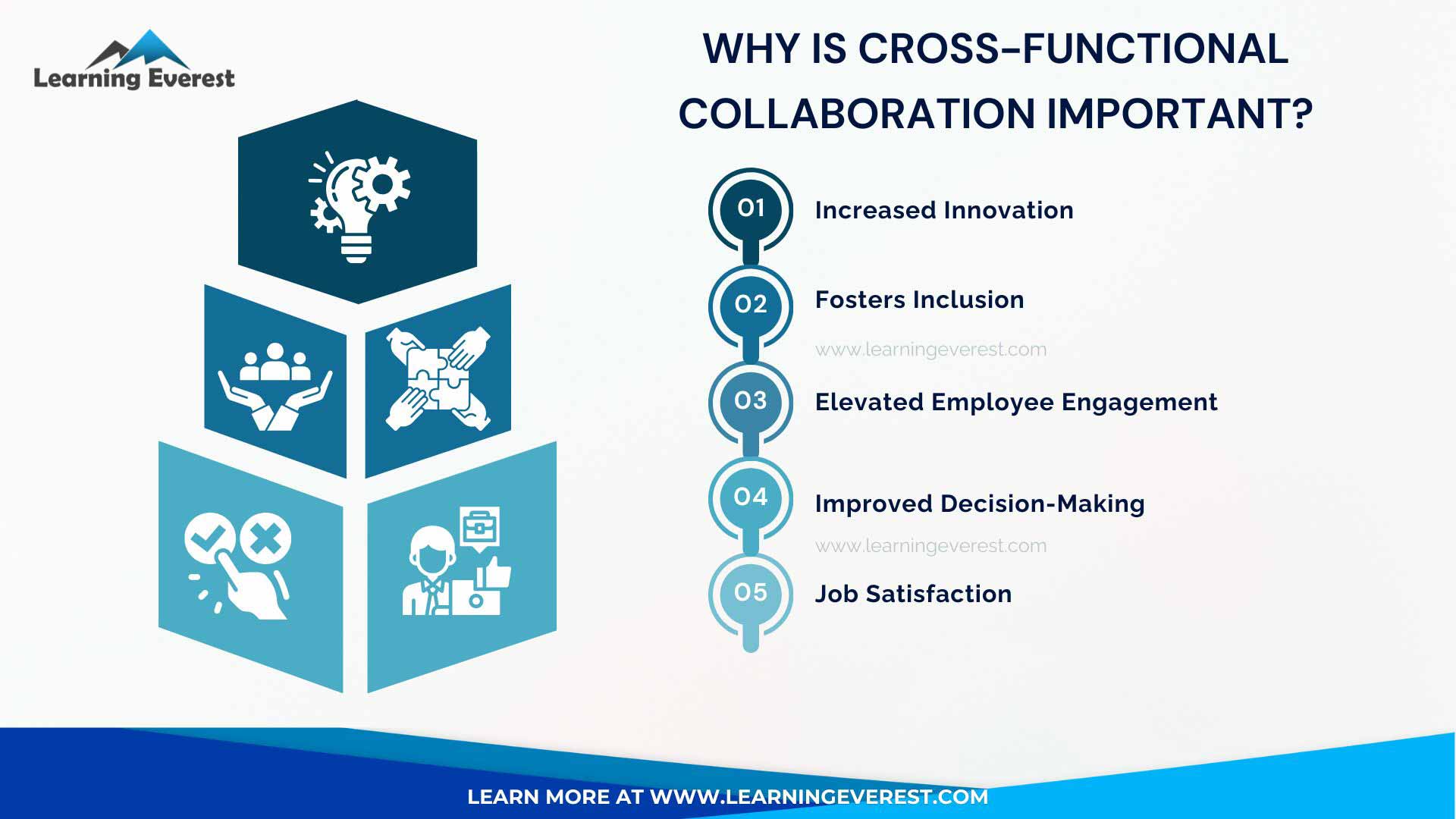 Learning Everest

WHY IS CROSS-FUNCTIONAL COLLABORATION IMPORTANT?

01 Increased Innovation

02 Fosters Inclusion

www.learningeverest.com

03 Elevated Employee Engagement

04 Improved Decision-Making

www.learningeverest.com

05 Job Satisfaction

LEARN MORE AT WWW.LEARNINGEVEREST.COM